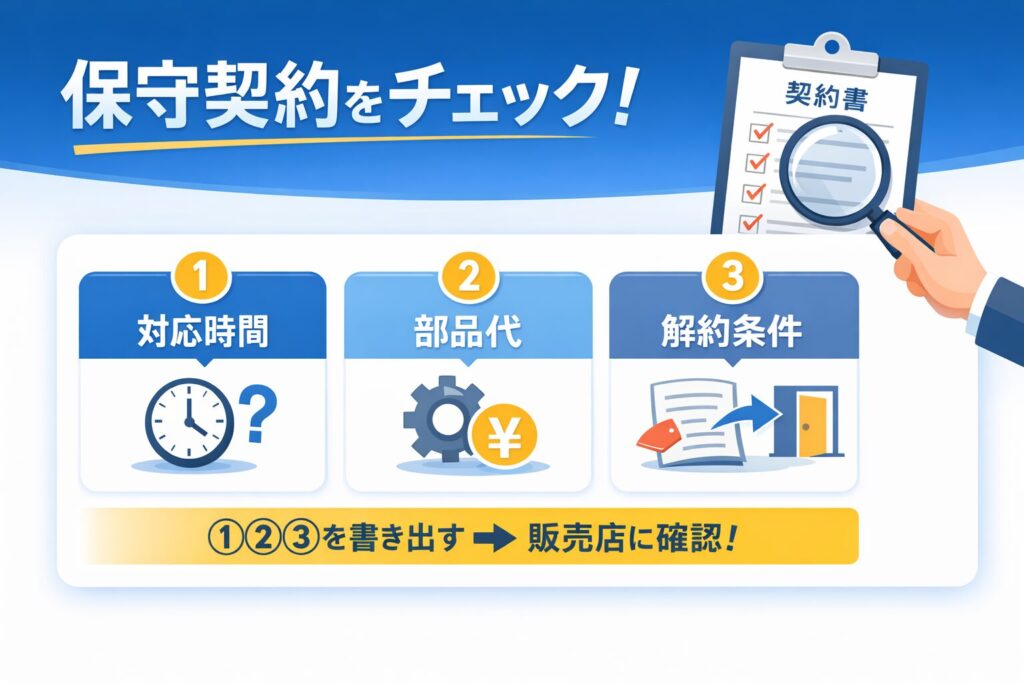 保守契約をチェック!

契約書

1
対応時間

?

2
部品代

¥

3
解約条件

①②③を書き出す → 販売店に確認!